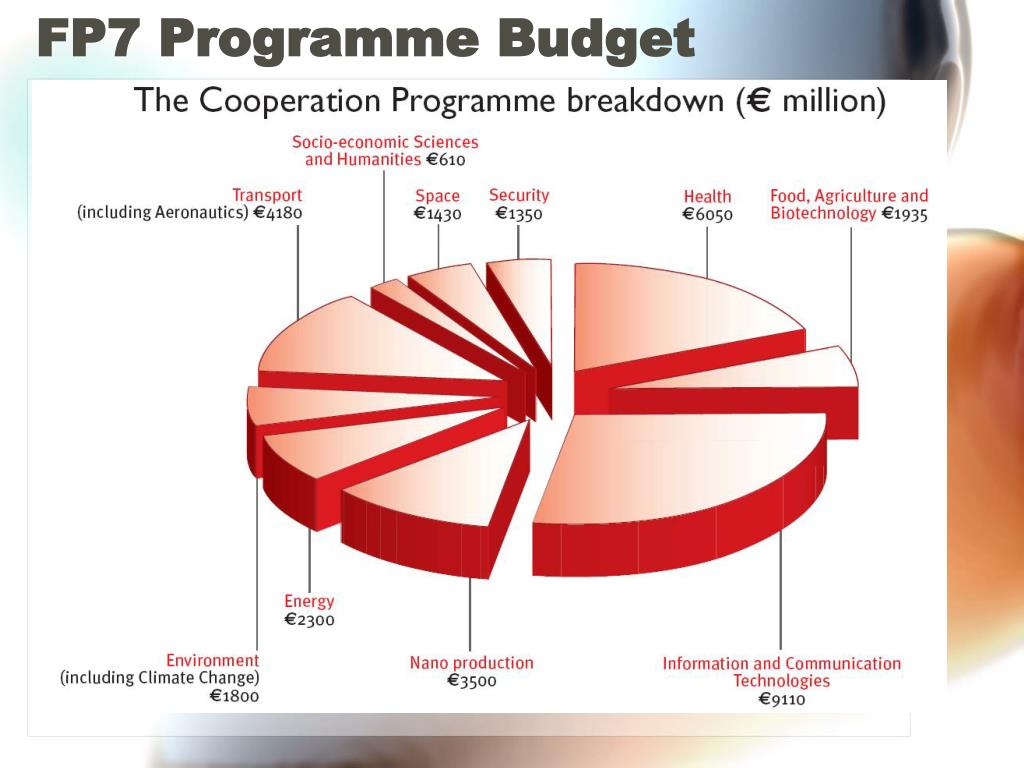 FP7 Programme Budget

The Cooperation Programme breakdown (€ million)

Socio-economic Sciences and Humanities €610

Transport (including Aeronautics) €4180

Space €1430

Security €1350

Health €6050

Food, Agriculture and Biotechnology €1935

Energy €2300

Environment (including Climate Change) €1800

Nano production €3500

Information and Communication Technologies €9110